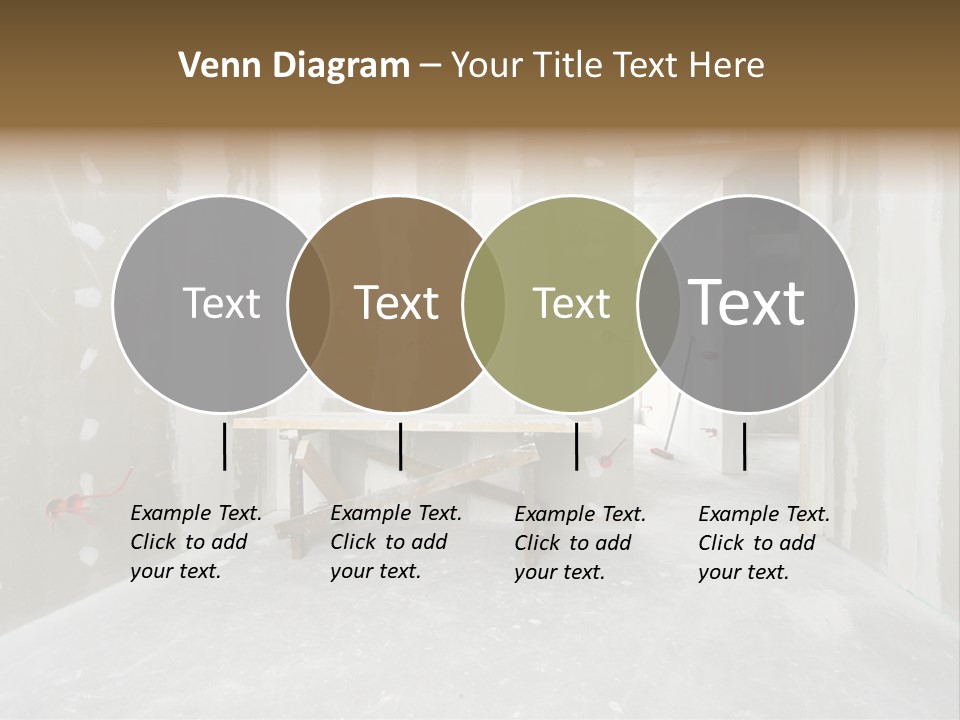 Venn Diagram – Your Title Text Here

Text

Text

Text

Text

Example Text. Click to add your text.

Example Text. Click to add your text.

Example Text. Click to add your text.

Example Text. Click to add your text.